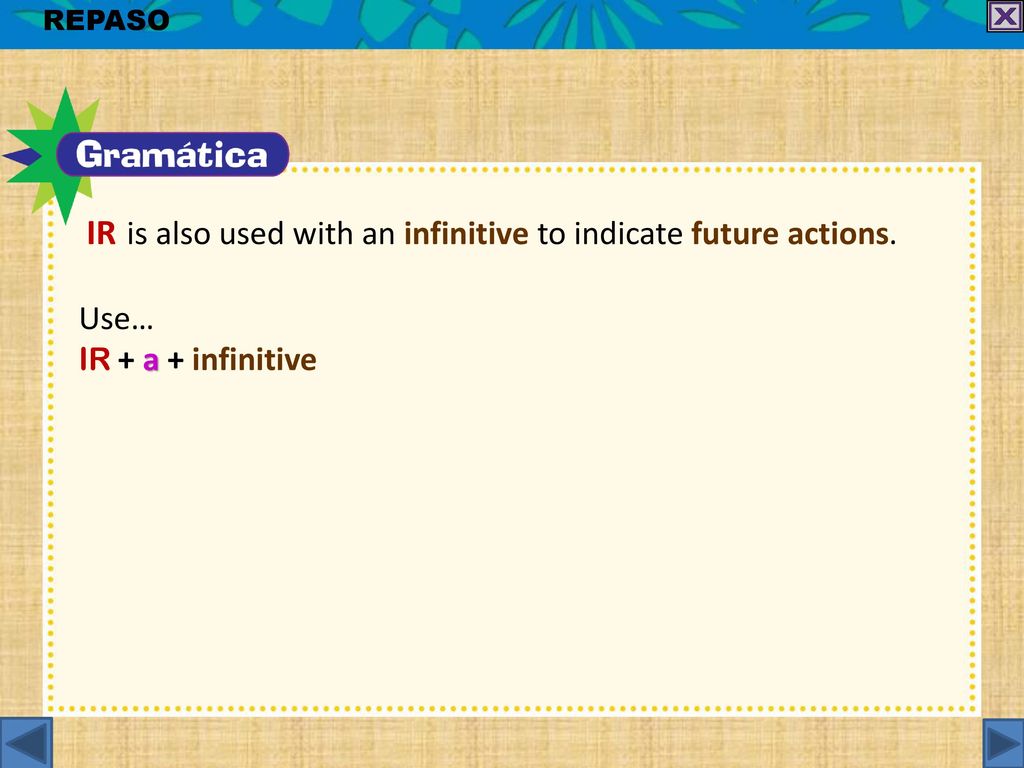 REPASO

Gramática

IR is also used with an infinitive to indicate future actions.

Use…
IR + a + infinitive